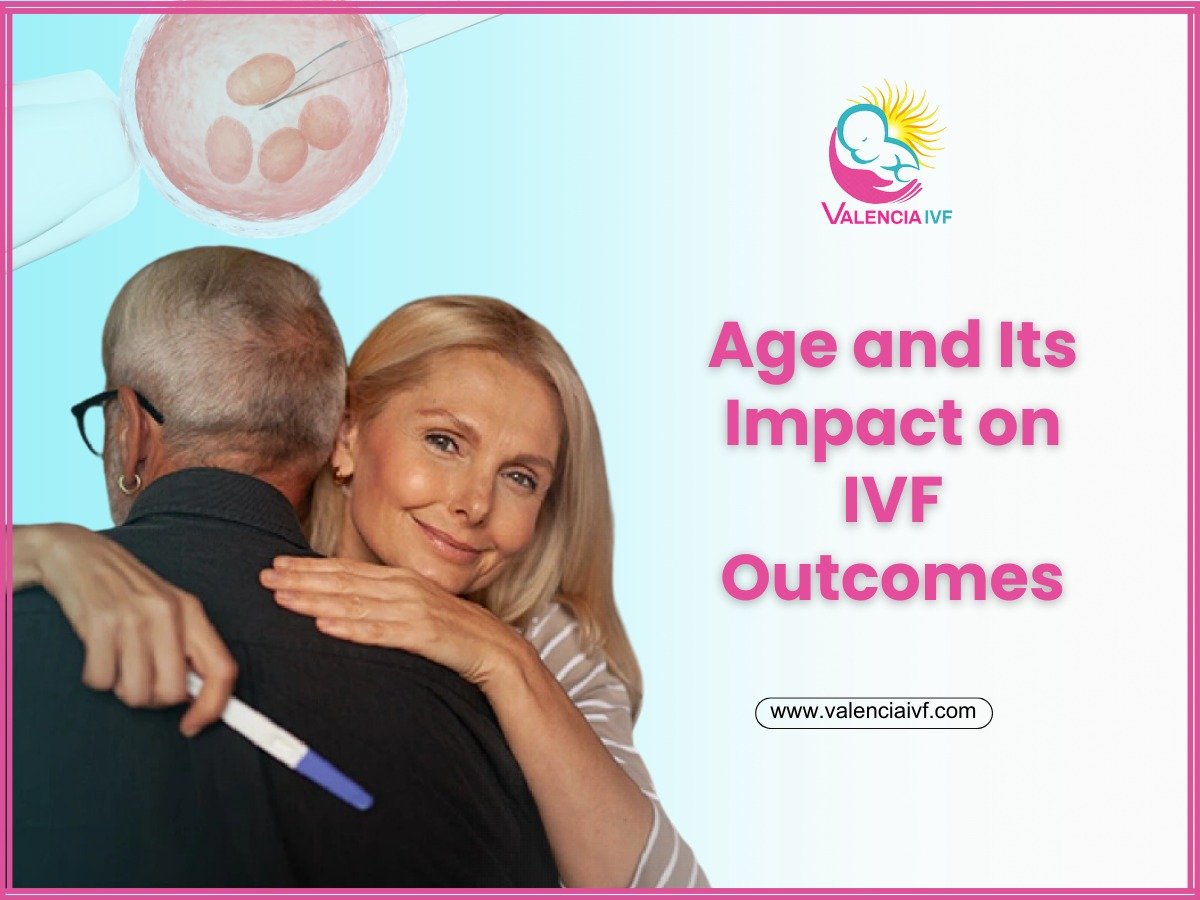 VALENCIA IVF

Age and Its Impact on IVF Outcomes

www.valenciaivf.com